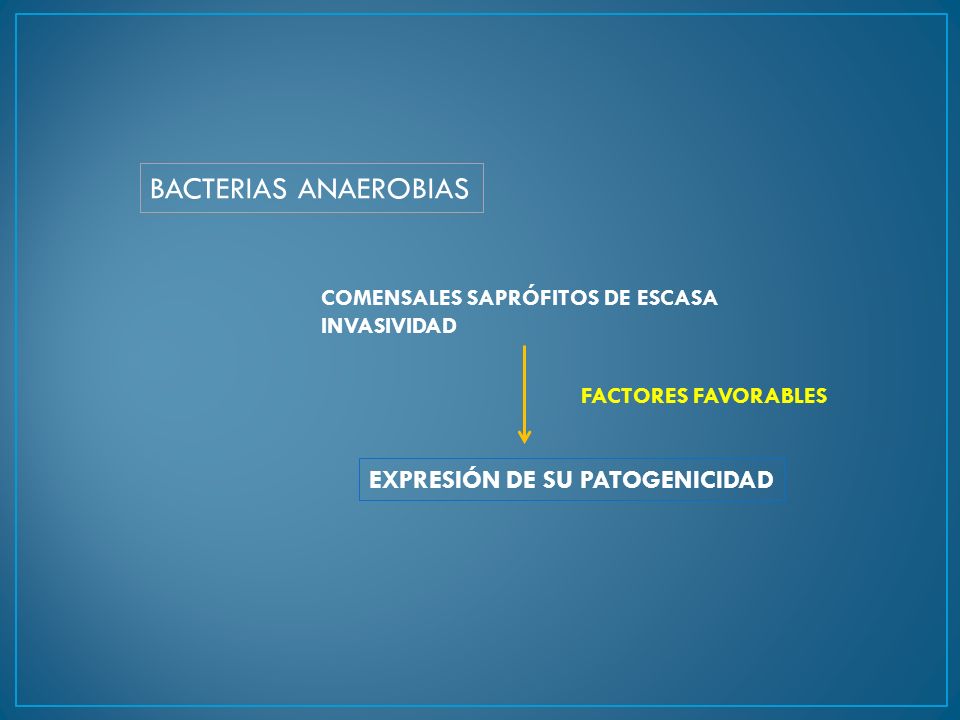 BACTERIAS ANAEROBIAS

COMENSALES SAPRÓFITOS DE ESCASA INVASIVIDAD

FACTORES FAVORABLES

EXPRESIÓN DE SU PATOGENICIDAD